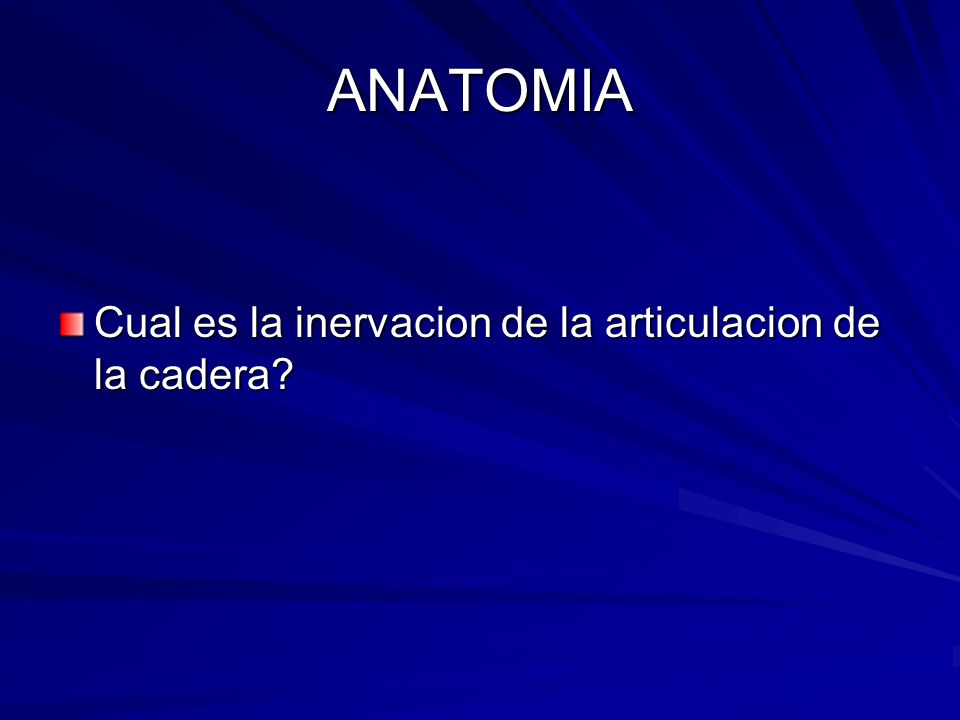 ANATOMIA

Cual es la inervacion de la articulacion de la cadera?